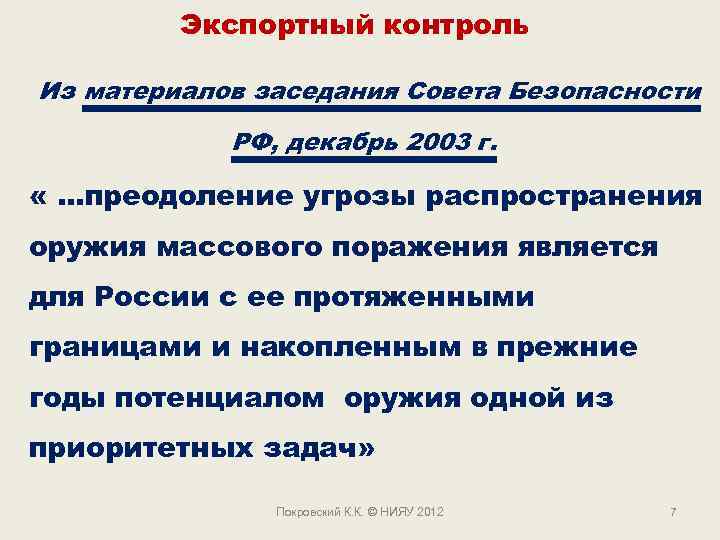 Экспортный контроль

Из материалов заседания Совета Безопасности РФ, декабрь 2003 г.

« …преодоление угрозы распространения оружия массового поражения является для России с ее протяженными границами и накопленным в прежние годы потенциалом оружия одной из приоритетных задач»

Покровский К.К. © НИЯУ 2012

7